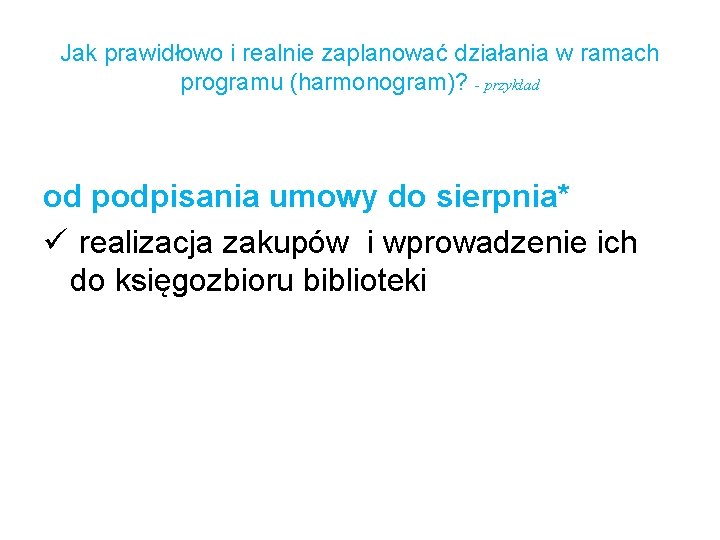 Jak prawidłowo i realnie zaplanować działania w ramach programu (harmonogram)? - przykład

od podpisania umowy do sierpnia*

✓ realizacja zakupów i wprowadzenie ich do księgozbioru biblioteki